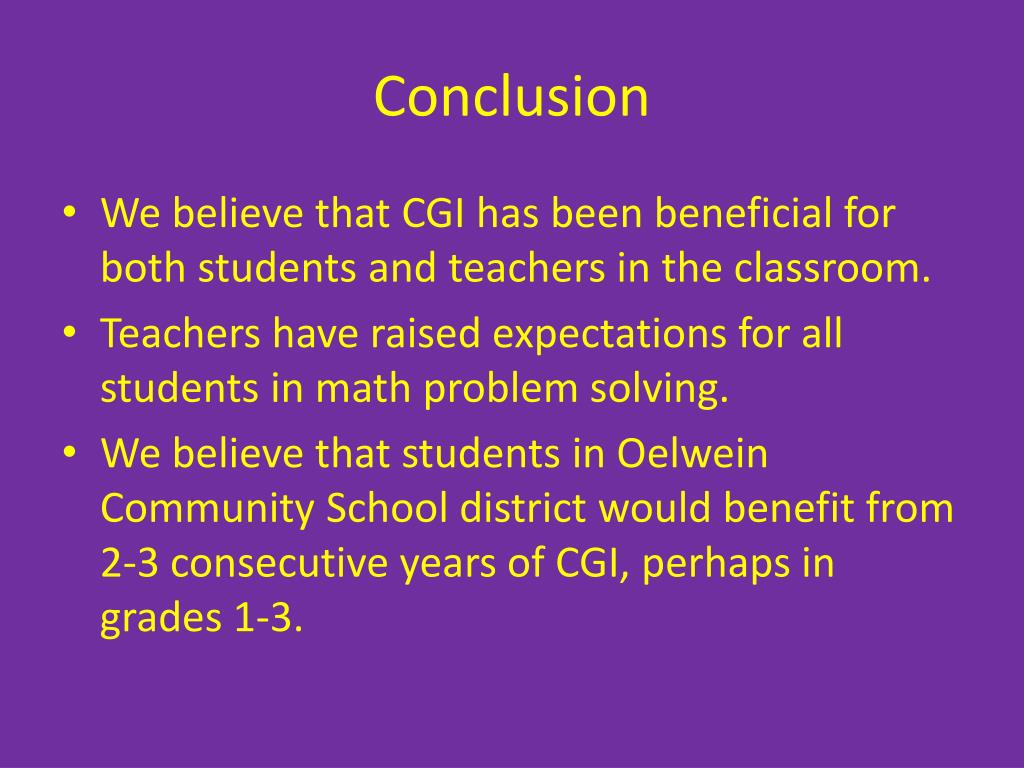 Conclusion

• We believe that CGI has been beneficial for both students and teachers in the classroom.
• Teachers have raised expectations for all students in math problem solving.
• We believe that students in Oelwein Community School district would benefit from 2-3 consecutive years of CGI, perhaps in grades 1-3.